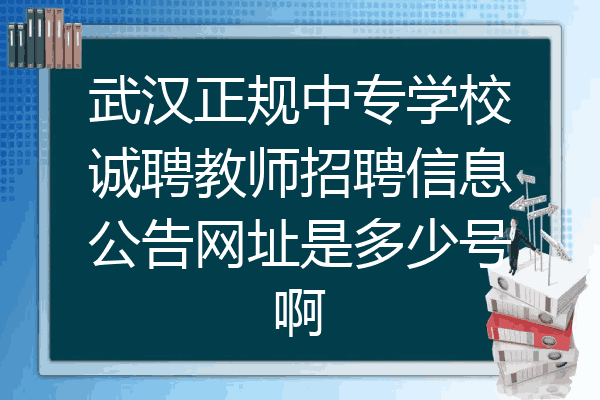 武汉正规中专学校诚聘教师招聘信息公告网址是多少号啊